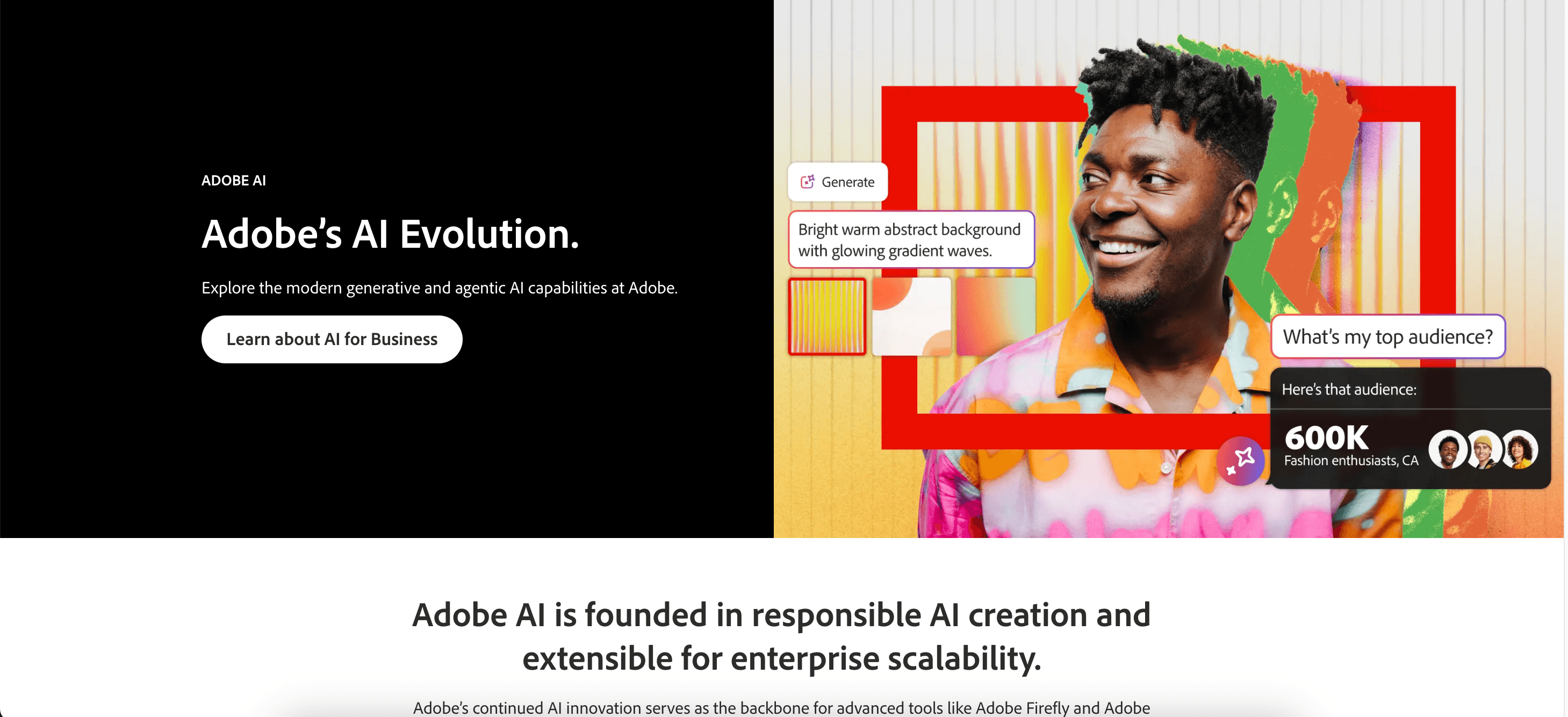 ADOBE AI

Adobe's AI Evolution.

Explore the modern generative and agentic AI capabilities at Adobe.

Learn about AI for Business

Generate

Bright warm abstract background with glowing gradient waves.

What's my top audience?

Here's that audience:

600K
Fashion enthusiasts, CA

Adobe AI is founded in responsible AI creation and extensible for enterprise scalability.

Adobe's continued AI innovation serves as the backbone for advanced tools like Adobe Firefly and Adobe